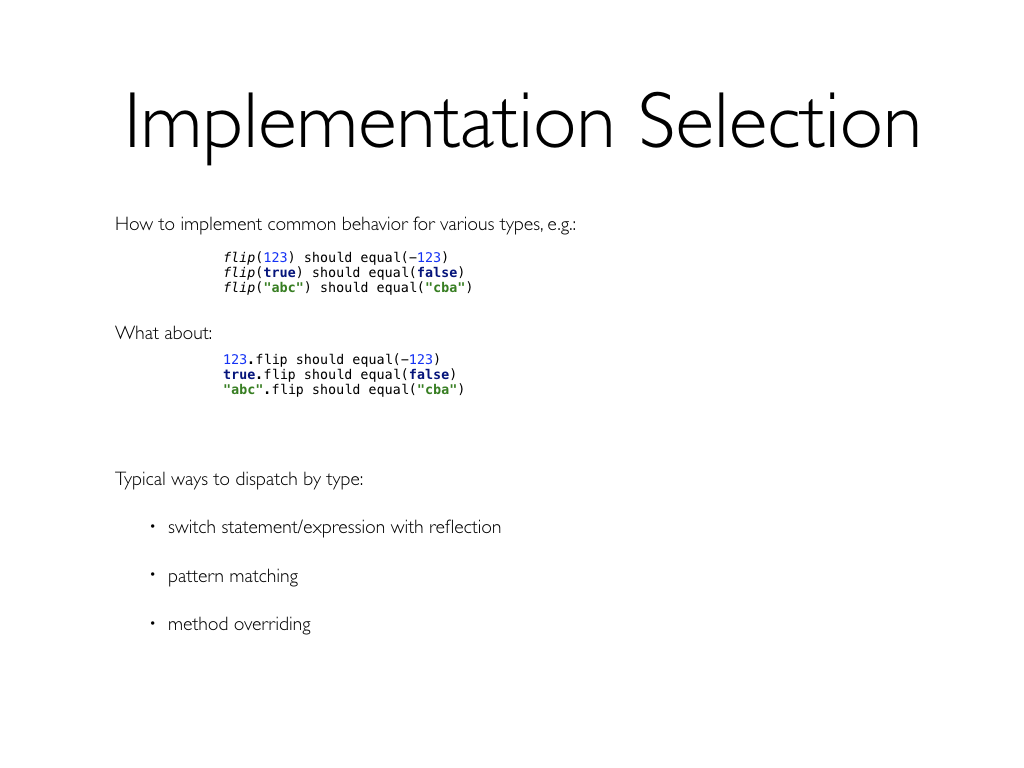 Implementation Selection

How to implement common behavior for various types, e.g.:

flip(123) should equal(-123)
flip(true) should equal(false)
flip("abc") should equal("cba")

What about:

123.flip should equal(-123)
true.flip should equal(false)
"abc".flip should equal("cba")

Typical ways to dispatch by type:

• switch statement/expression with reflection

• pattern matching

• method overriding